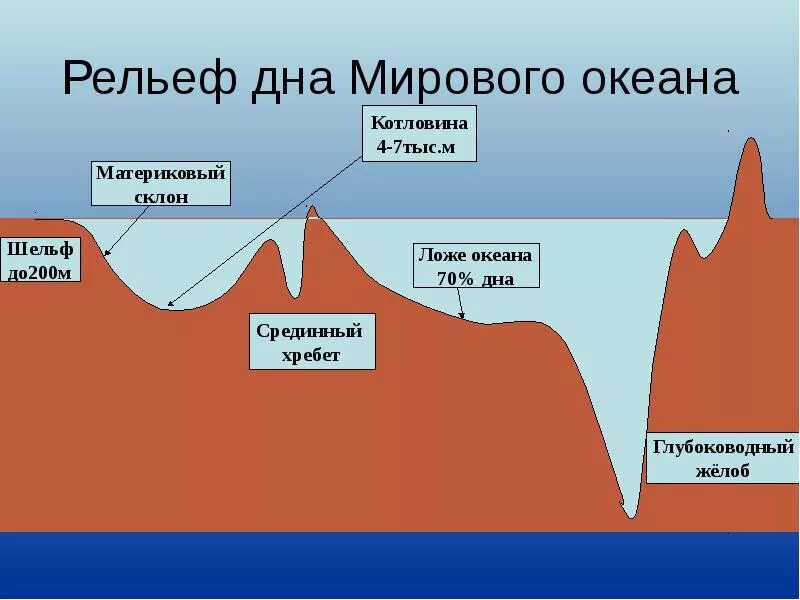 Рельеф дна Мирового океана

Котловина 4-7тыс.м

Материковый склон

Шельф до200м

Ложе океана 70% дна

Срединный хребет

Глубоководный жёлоб